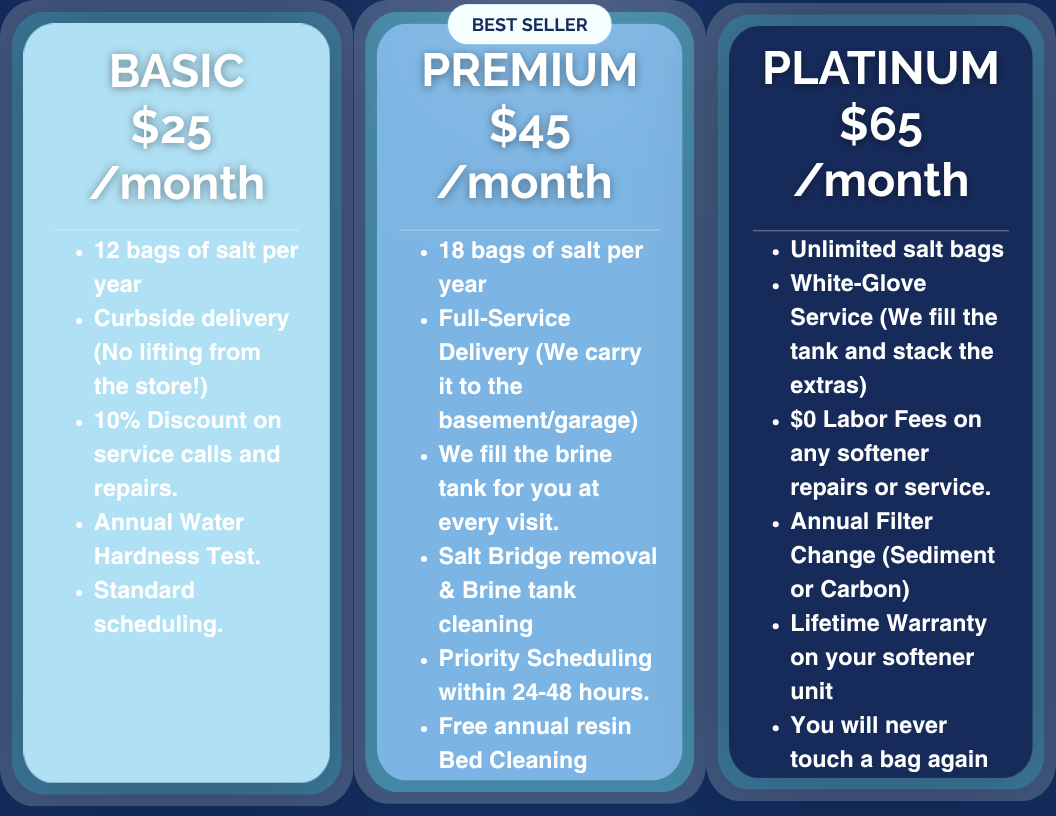 BASIC
$25
/month

- 12 bags of salt per year
- Curbside delivery (No lifting from the store!)
- 10% Discount on service calls and repairs.
- Annual Water Hardness Test.
- Standard scheduling.

BEST SELLER

PREMIUM
$45
/month

- 18 bags of salt per year
- Full-Service Delivery (We carry it to the basement/garage)
- We fill the brine tank for you at every visit.
- Salt Bridge removal & Brine tank cleaning
- Priority Scheduling within 24-48 hours.
- Free annual resin Bed Cleaning

PLATINUM
$65
/month

- Unlimited salt bags
- White-Glove Service (We fill the tank and stack the extras)
- $0 Labor Fees on any softener repairs or service.
- Annual Filter Change (Sediment or Carbon)
- Lifetime Warranty on your softener unit
- You will never touch a bag again